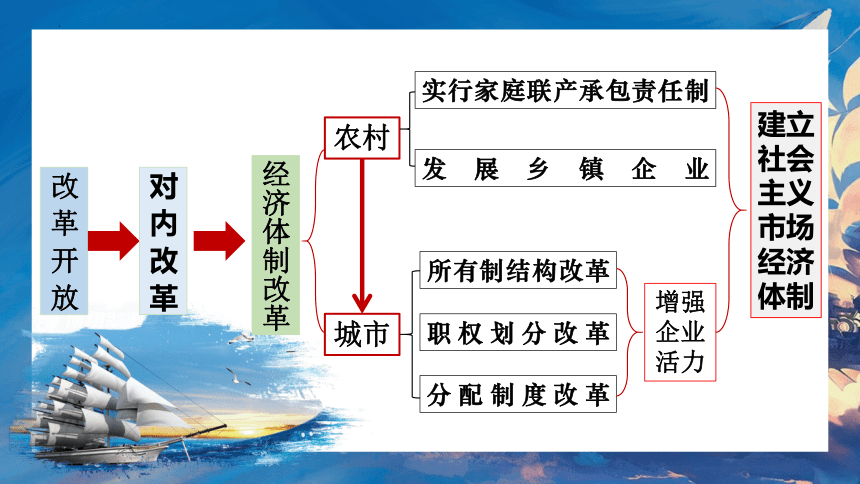 改革开放

对内改革

经济体制改革

农村

实行家庭联产承包责任制

发展乡镇企业

城市

所有制结构改革

职权划分改革

分配制度改革

增强企业活力

建立社会主义市场经济体制